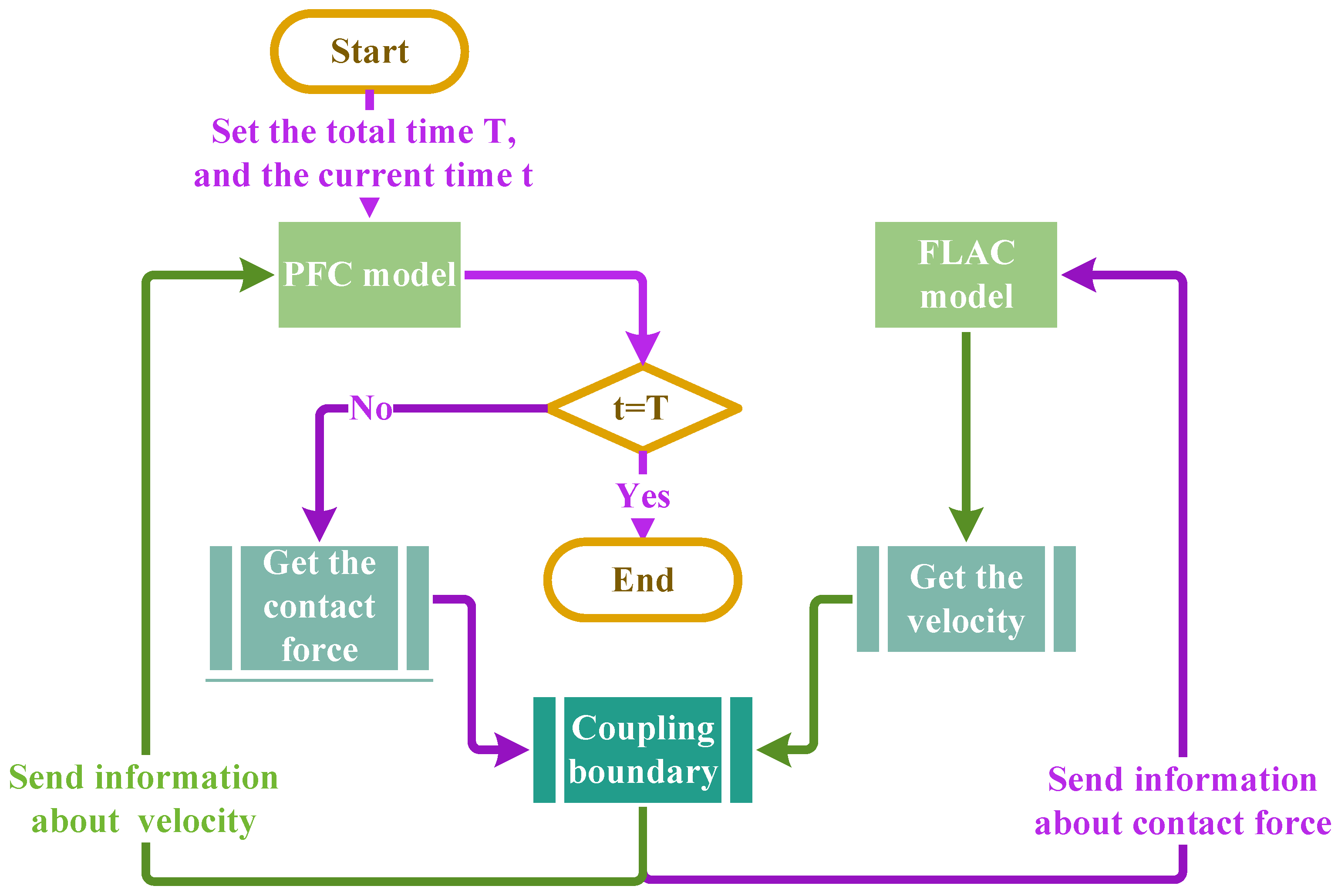 Start

Set the total time T, and the current time t

PFC model

FLAC model

No

t=T

Yes

Get the contact force

End

Get the velocity

Coupling boundary

Send information about velocity

Send information about contact force